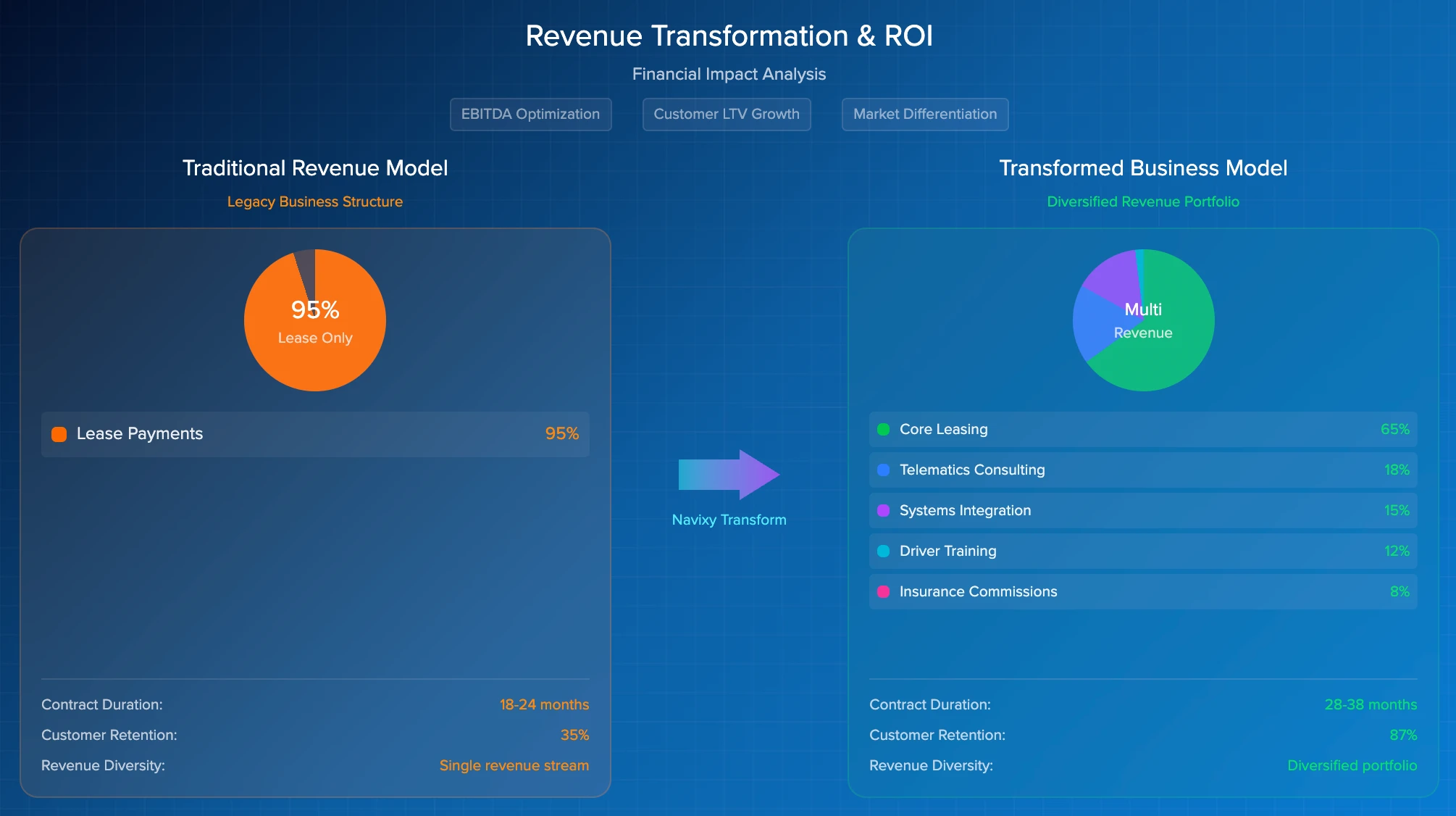 Revenue Transformation & ROI

Financial Impact Analysis

EBITDA Optimization

Customer LTV Growth

Market Differentiation

Traditional Revenue Model

Legacy Business Structure

95%
Lease Only

Lease Payments 95%

Contract Duration: 18-24 months

Customer Retention: 35%

Revenue Diversity: Single revenue stream

Navixy Transform

Transformed Business Model

Diversified Revenue Portfolio

Multi
Revenue

Core Leasing 65%

Telematics Consulting 18%

Systems Integration 15%

Driver Training 12%

Insurance Commissions 8%

Contract Duration: 28-38 months

Customer Retention: 87%

Revenue Diversity: Diversified portfolio